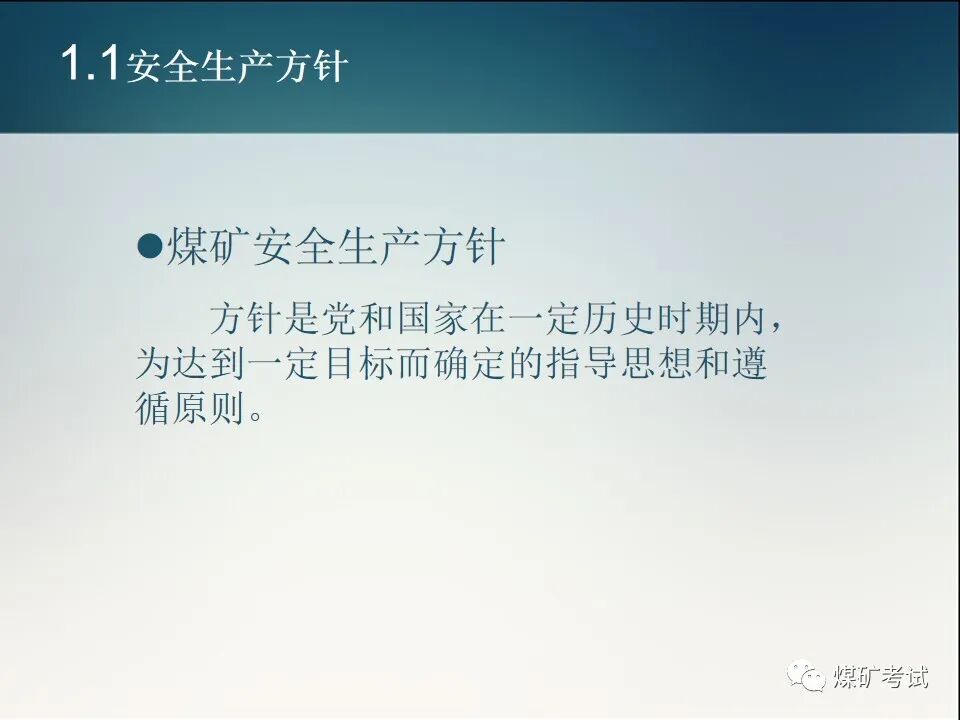 1.1安全生产方针

●煤矿安全生产方针

方针是党和国家在一定历史时期内，为达到一定目标而确定的指导思想和遵循原则。

煤矿考试